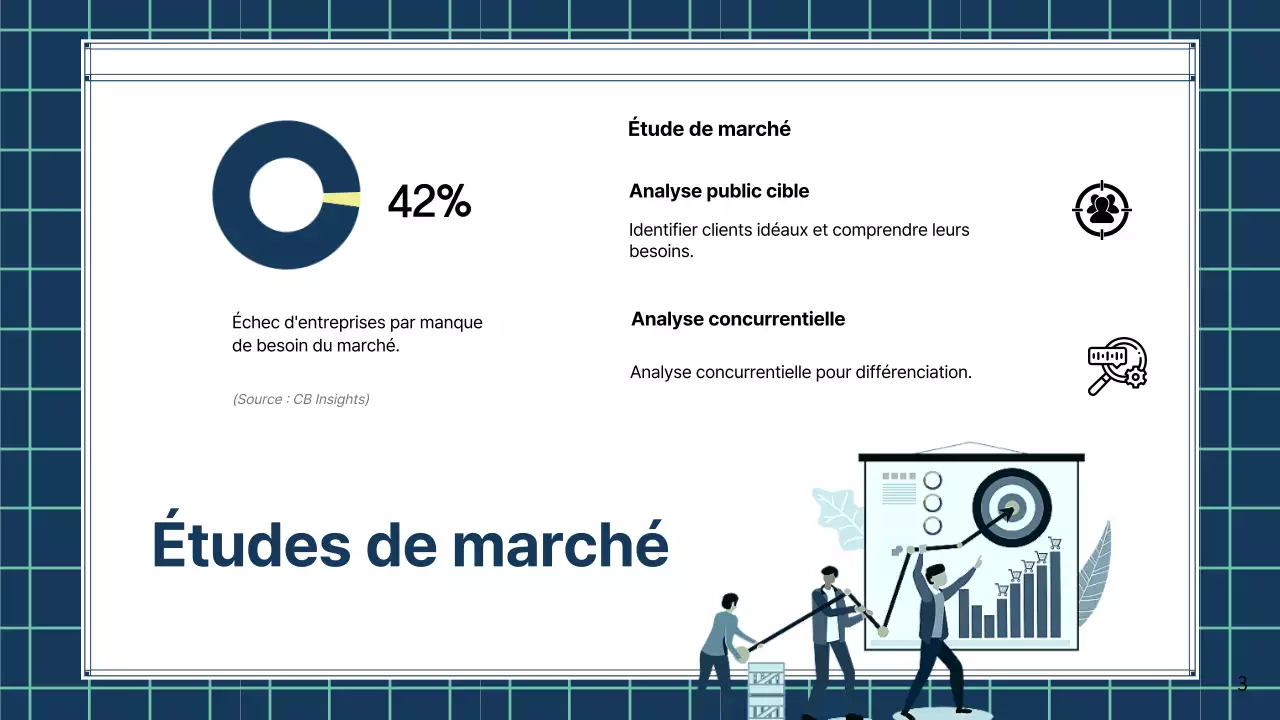 42%

Échec d'entreprises par manque de besoin du marché.

(Source : CB Insights)

Étude de marché

Analyse public cible

Identifier clients idéaux et comprendre leurs besoins.

Analyse concurrentielle

Analyse concurrentielle pour différenciation.

Études de marché

3